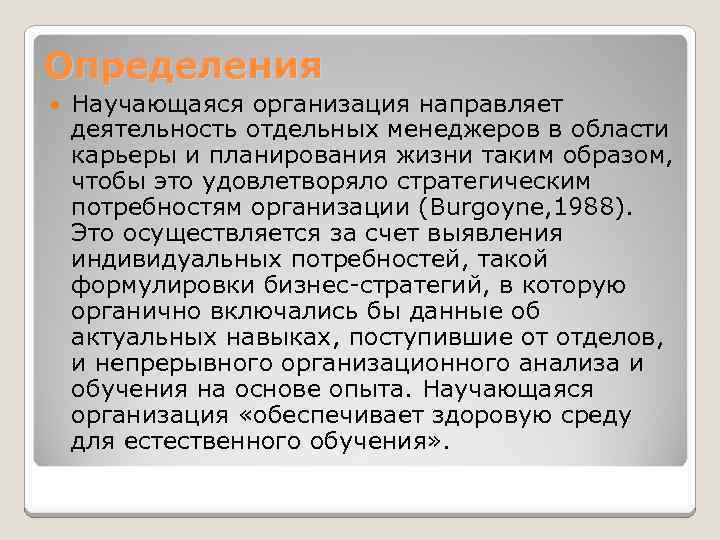 Определения

Научающаяся организация направляет деятельность отдельных менеджеров в области карьеры и планирования жизни таким образом, чтобы это удовлетворяло стратегическим потребностям организации (Burgoyne,1988). Это осуществляется за счет выявления индивидуальных потребностей, такой формулировки бизнес-стратегий, в которую органично включались бы данные об актуальных навыках, поступившие от отделов, и непрерывного организационного анализа и обучения на основе опыта. Научающаяся организация «обеспечивает здоровую среду для естественного обучения».